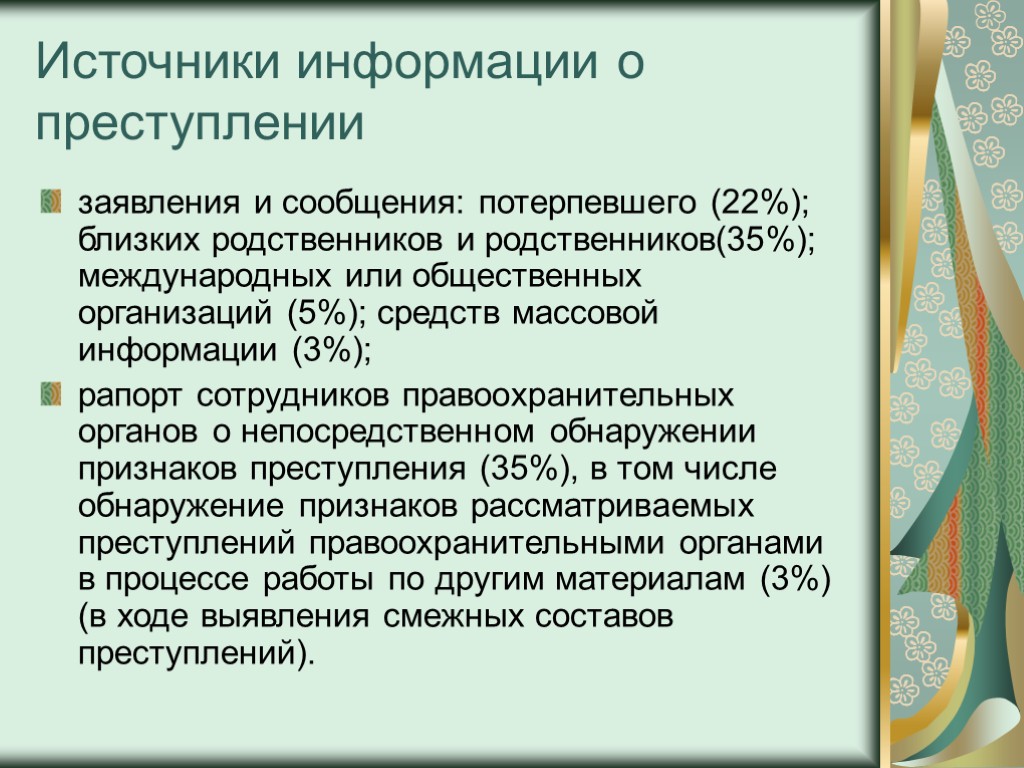 Источники информации о преступлении

заявления и сообщения: потерпевшего (22%); близких родственников и родственников(35%); международных или общественных организаций (5%); средств массовой информации (3%);

рапорт сотрудников правоохранительных органов о непосредственном обнаружении признаков преступления (35%), в том числе обнаружение признаков рассматриваемых преступлений правоохранительными органами в процессе работы по другим материалам (3%) (в ходе выявления смежных составов преступлений).